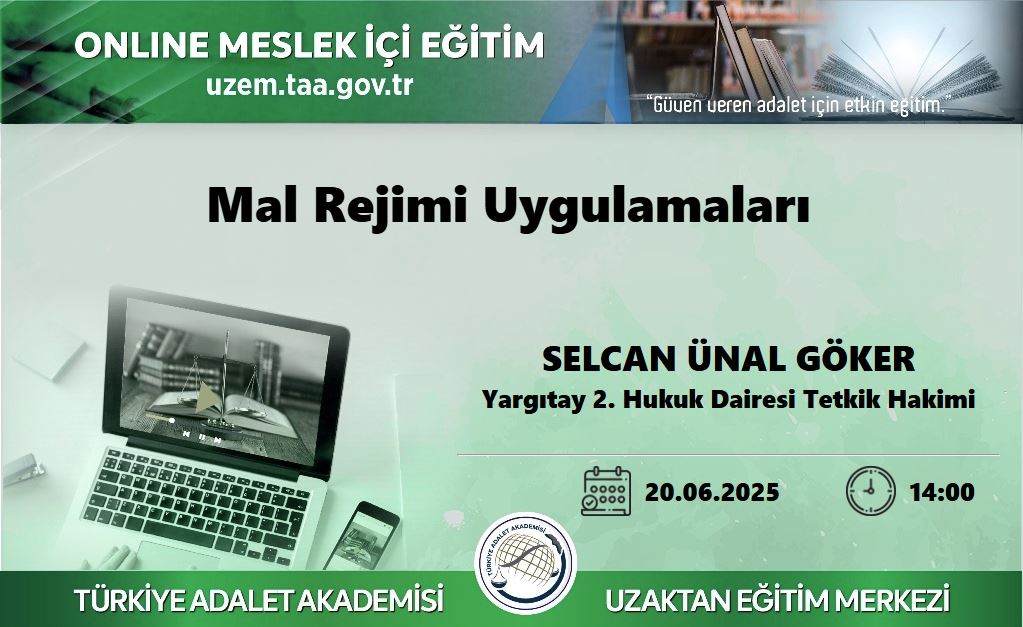 ONLINE MESLEK İÇİ EĞİTİM
uzem.taa.gov.tr

"Güven veren adalet için etkin eğitim."

Mal Rejimi Uygulamaları

SELCAN ÜNAL GÖKER
Yargıtay 2. Hukuk Dairesi Tetkik Hakimi

20.06.2025

14:00

TÜRKİYE ADALET AKADEMİSİ

TÜRKİYE ADALET AKADEMİSİ

UZAKTAN EĞİTİM MERKEZİ